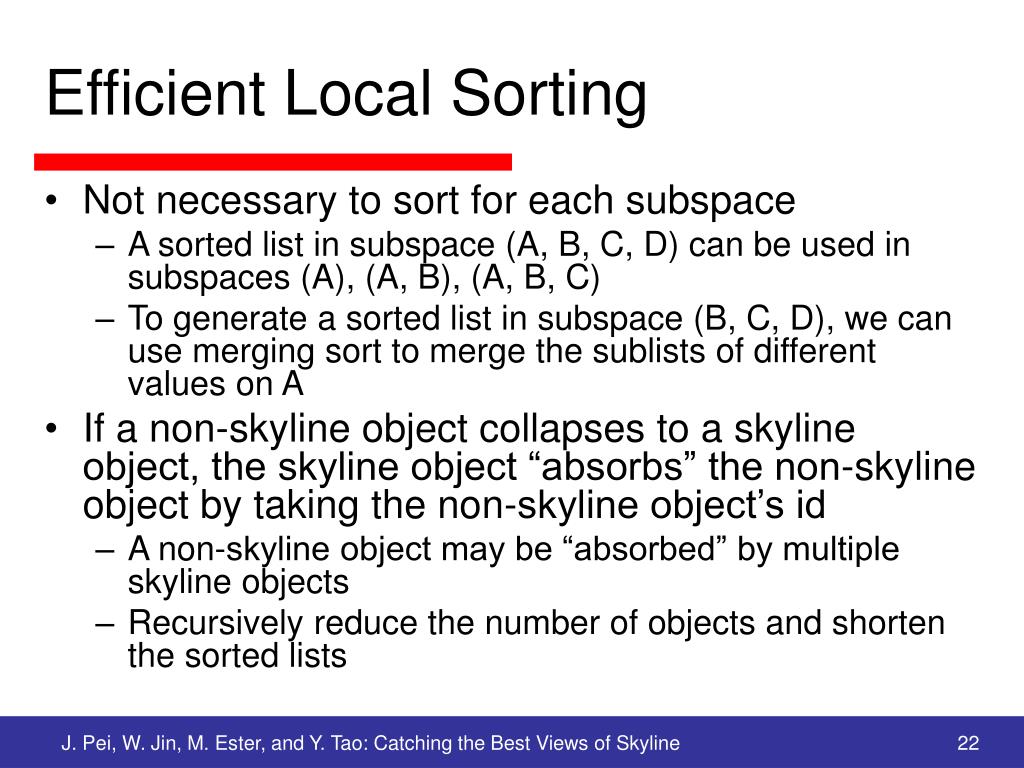 Efficient Local Sorting

• Not necessary to sort for each subspace
– A sorted list in subspace (A, B, C, D) can be used in subspaces (A), (A, B), (A, B, C)
– To generate a sorted list in subspace (B, C, D), we can use merging sort to merge the sublists of different values on A

• If a non-skyline object collapses to a skyline object, the skyline object “absorbs” the non-skyline object by taking the non-skyline object’s id
– A non-skyline object may be “absorbed” by multiple skyline objects
– Recursively reduce the number of objects and shorten the sorted lists

J. Pei, W. Jin, M. Ester, and Y. Tao: Catching the Best Views of Skyline

22